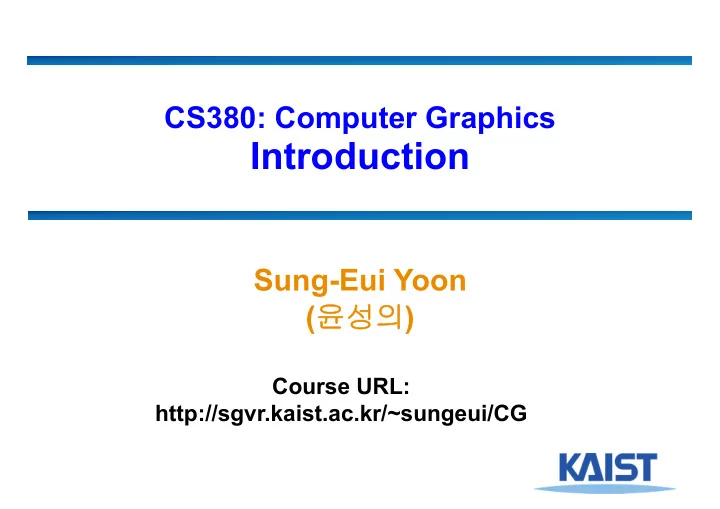 CS380: Computer Graphics
Introduction

Sung-Eui Yoon
(윤성의)

Course URL:
http://sgvr.kaist.ac.kr/~sungeui/CG

KAIST